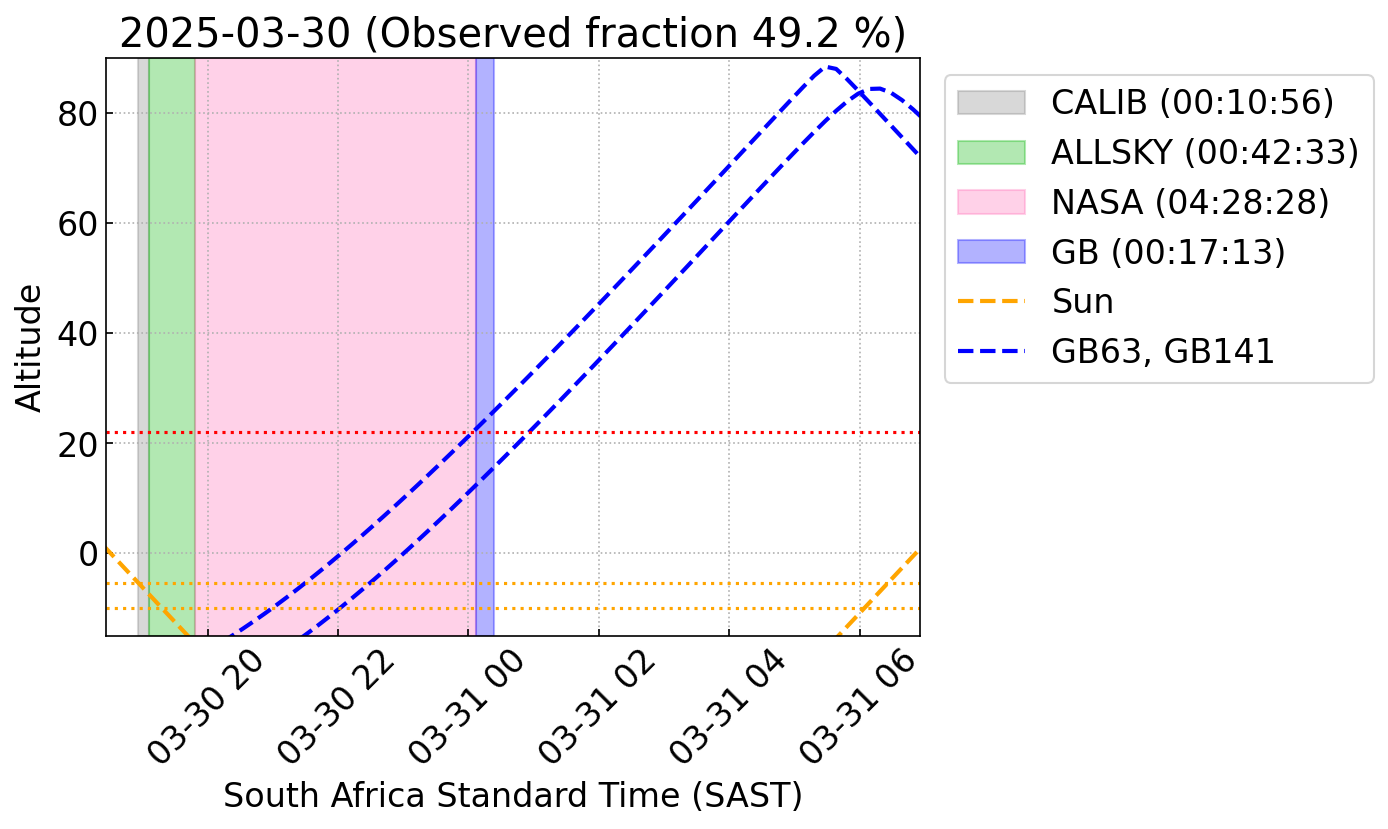 2025-03-30 (Observed fraction 49.2 %)

Altitude

80
60
40
20
0

03-30 20
03-30 22
03-31 00
03-31 02
03-31 04
03-31 06

South Africa Standard Time (SAST)

CALIB (00:10:56)
ALLSKY (00:42:33)
NASA (04:28:28)
GB (00:17:13)
Sun
GB63, GB141